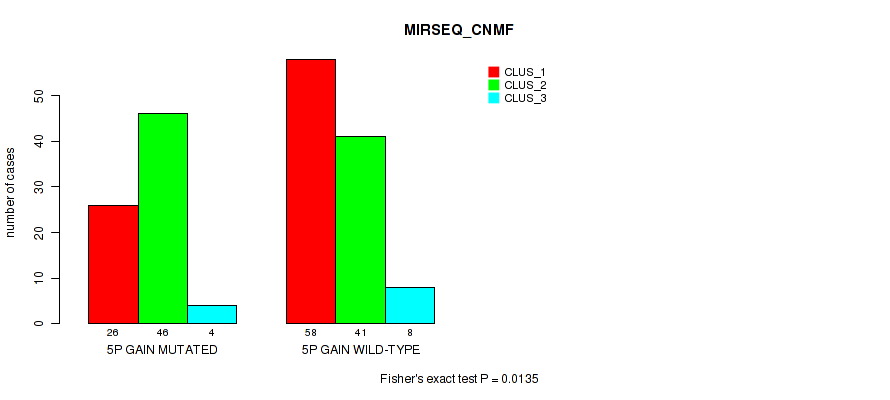 MIRSEQ_CNMF

CLUS_1
CLUS_2
CLUS_3

number of cases

0
10
20
30
40
50

26
46
4
5P GAIN MUTATED

58
41
8
5P GAIN WILD-TYPE

Fisher's exact test P = 0.0135